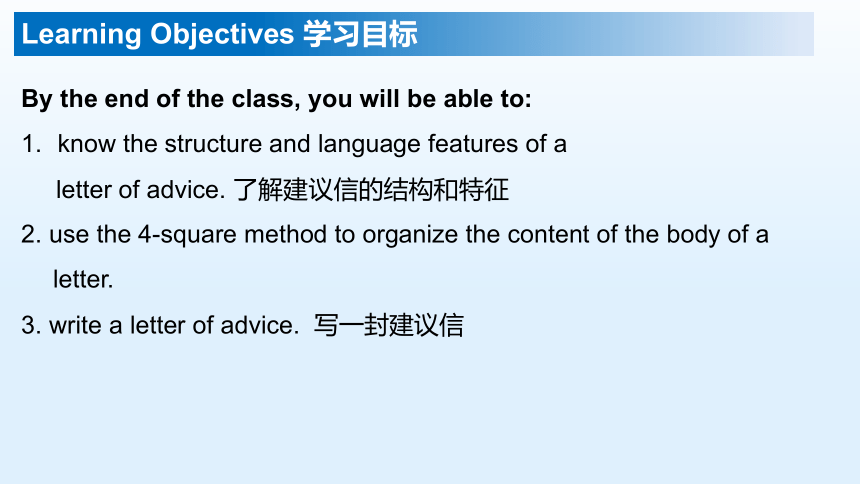 Learning Objectives 学习目标

By the end of the class, you will be able to:

1. know the structure and language features of a letter of advice. 了解建议信的结构和特征

2. use the 4-square method to organize the content of the body of a letter.

3. write a letter of advice. 写一封建议信